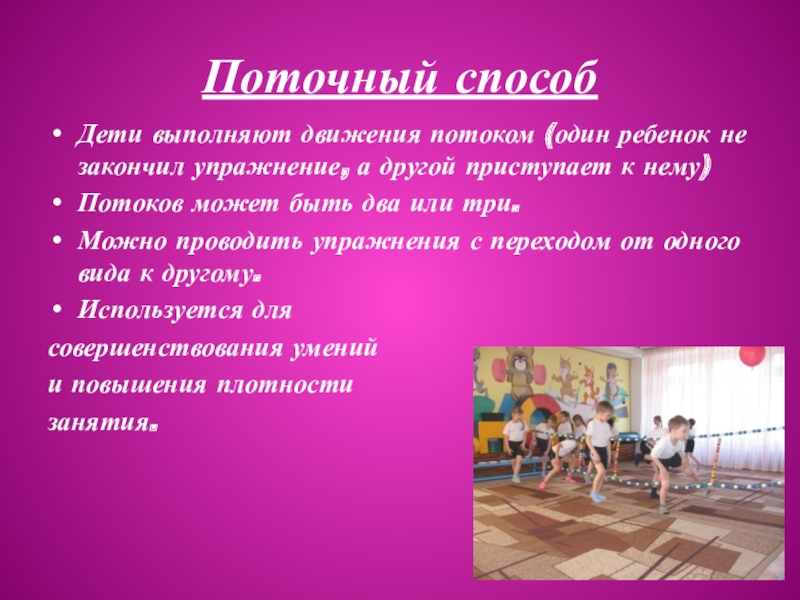 Поточный способ

• Дети выполняют движения потоком (один ребенок не закончил упражнение, а другой приступает к нему)

• Потоков может быть два или три.

• Можно проводить упражнения с переходом от одного вида к другому.

• Используется для совершенствования умений и повышения плотности занятия.